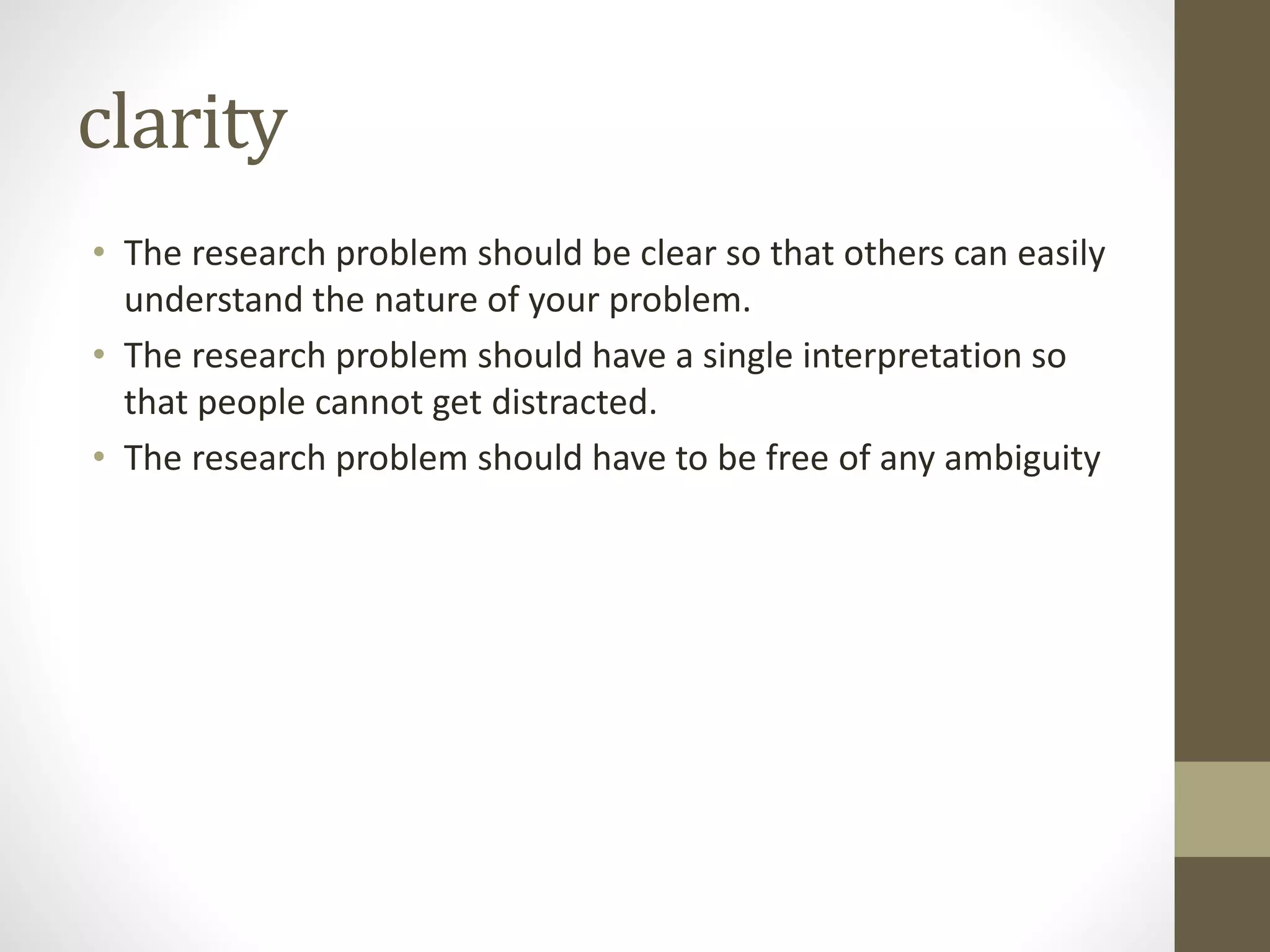 clarity

• The research problem should be clear so that others can easily understand the nature of your problem.
• The research problem should have a single interpretation so that people cannot get distracted.
• The research problem should have to be free of any ambiguity